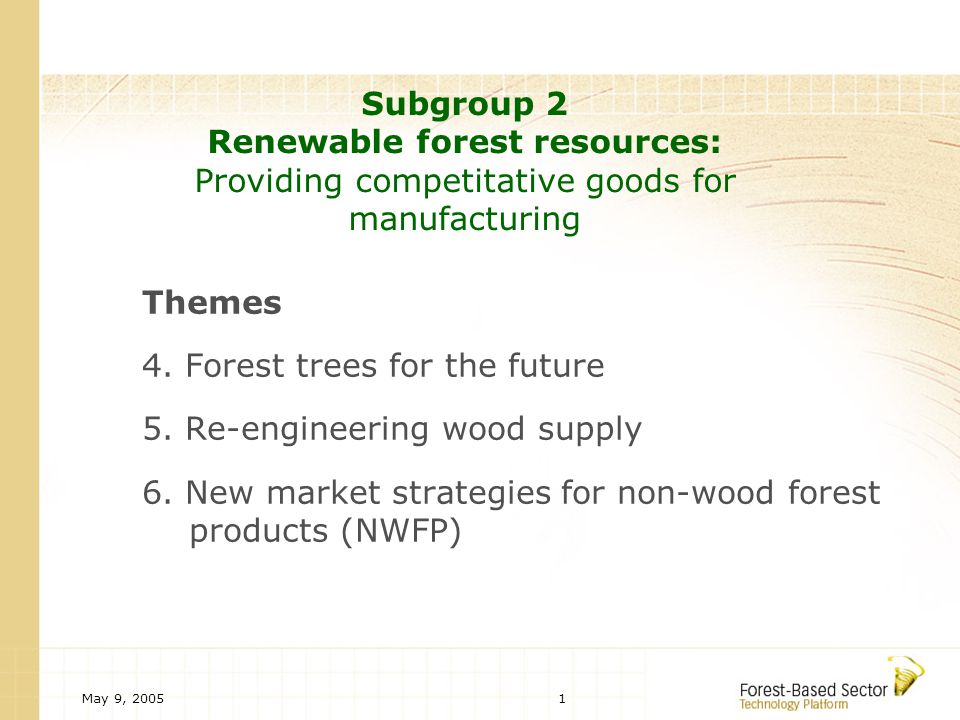 Subgroup 2
Renewable forest resources:
Providing competitative goods for manufacturing

Themes

4. Forest trees for the future

5. Re-engineering wood supply

6. New market strategies for non-wood forest products (NWFP)

May 9, 2005

1

Forest-Based Sector
Technology Platform